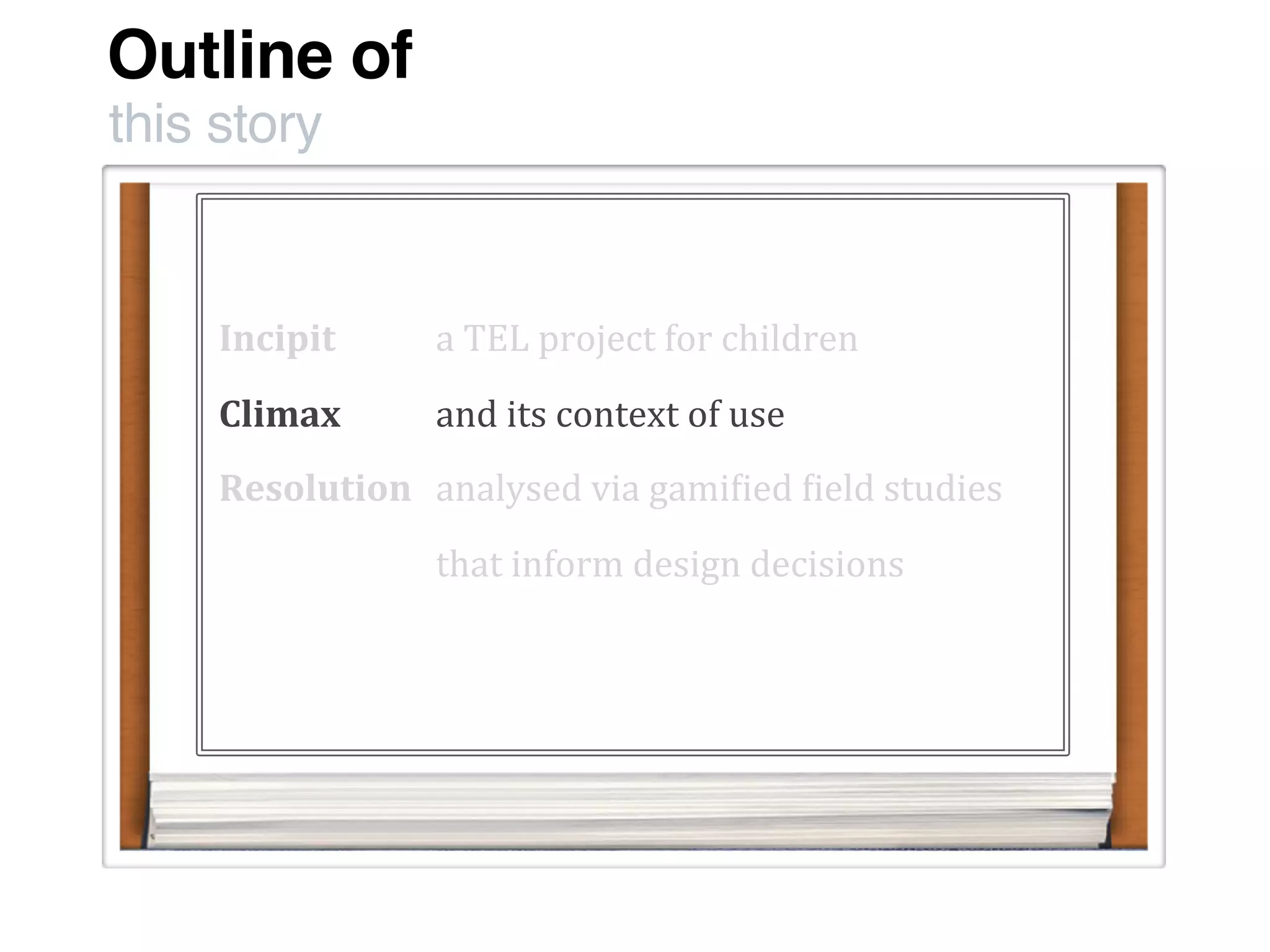 Outline of
this story

Incipit a TEL project for children

Climax and its context of use

Resolution analysed via gamified field studies

that inform design decisions